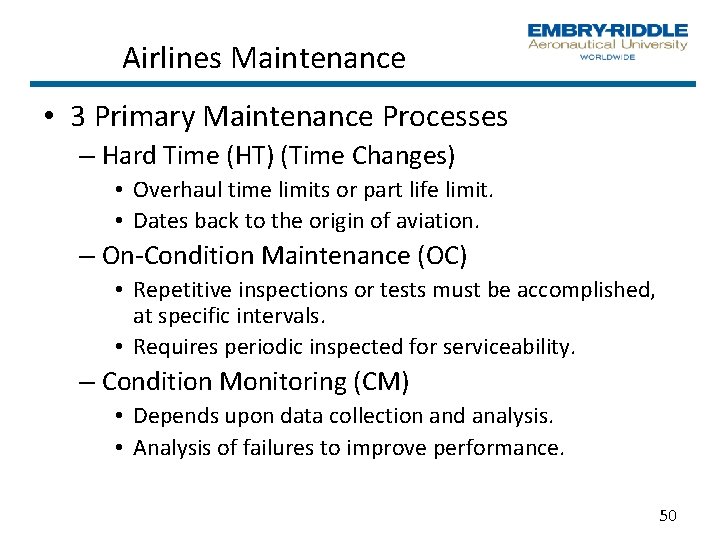 Airlines Maintenance

EMBRY-RIDDLE
Aeronautical University
WORLDWIDE

• 3 Primary Maintenance Processes
– Hard Time (HT) (Time Changes)
• Overhaul time limits or part life limit.
• Dates back to the origin of aviation.
– On-Condition Maintenance (OC)
• Repetitive inspections or tests must be accomplished, at specific intervals.
• Requires periodic inspected for serviceability.
– Condition Monitoring (CM)
• Depends upon data collection and analysis.
• Analysis of failures to improve performance.

50